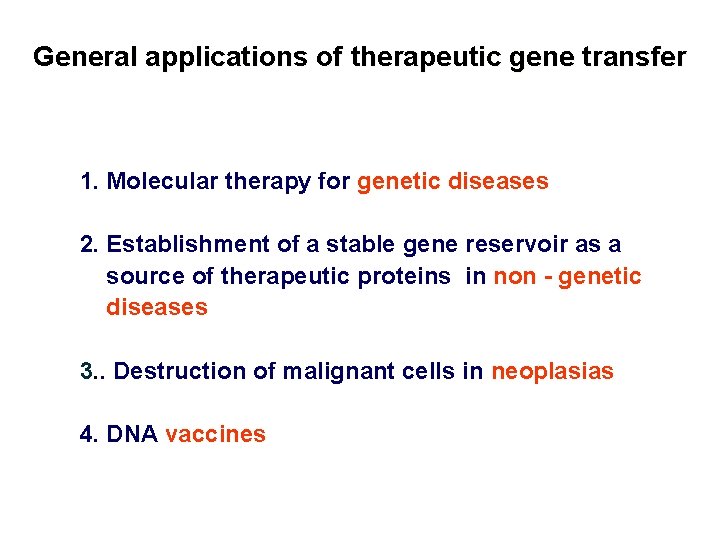 General applications of therapeutic gene transfer

1. Molecular therapy for genetic diseases

2. Establishment of a stable gene reservoir as a source of therapeutic proteins in non - genetic diseases

3.. Destruction of malignant cells in neoplasias

4. DNA vaccines